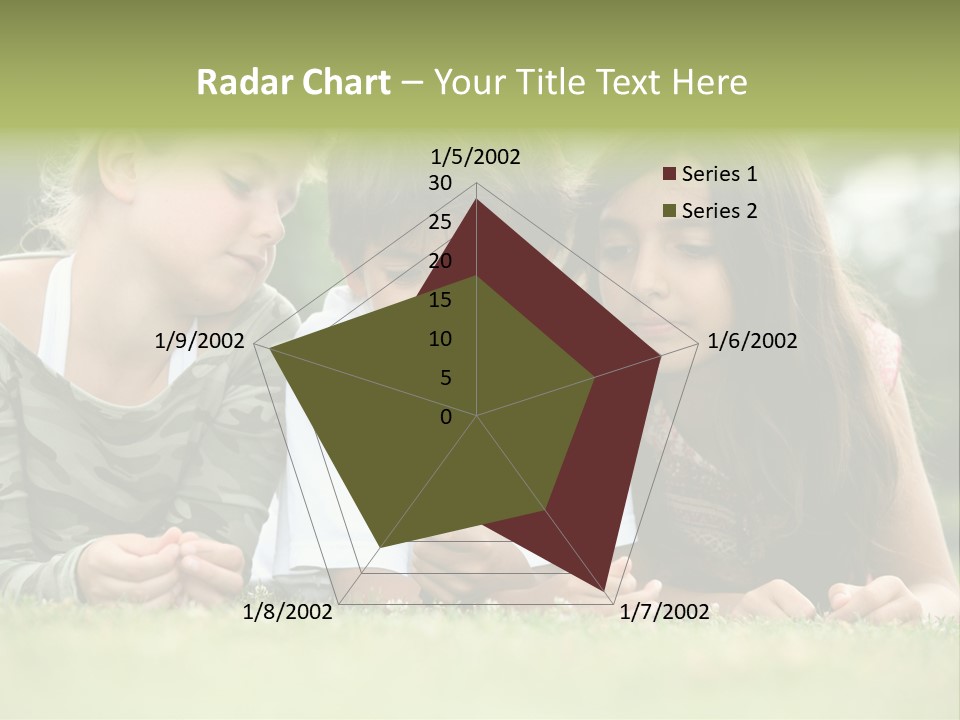 Radar Chart – Your Title Text Here

1/5/2002
30
25
20
15
10
5
0
1/6/2002
1/7/2002
1/8/2002
1/9/2002

Series 1
Series 2